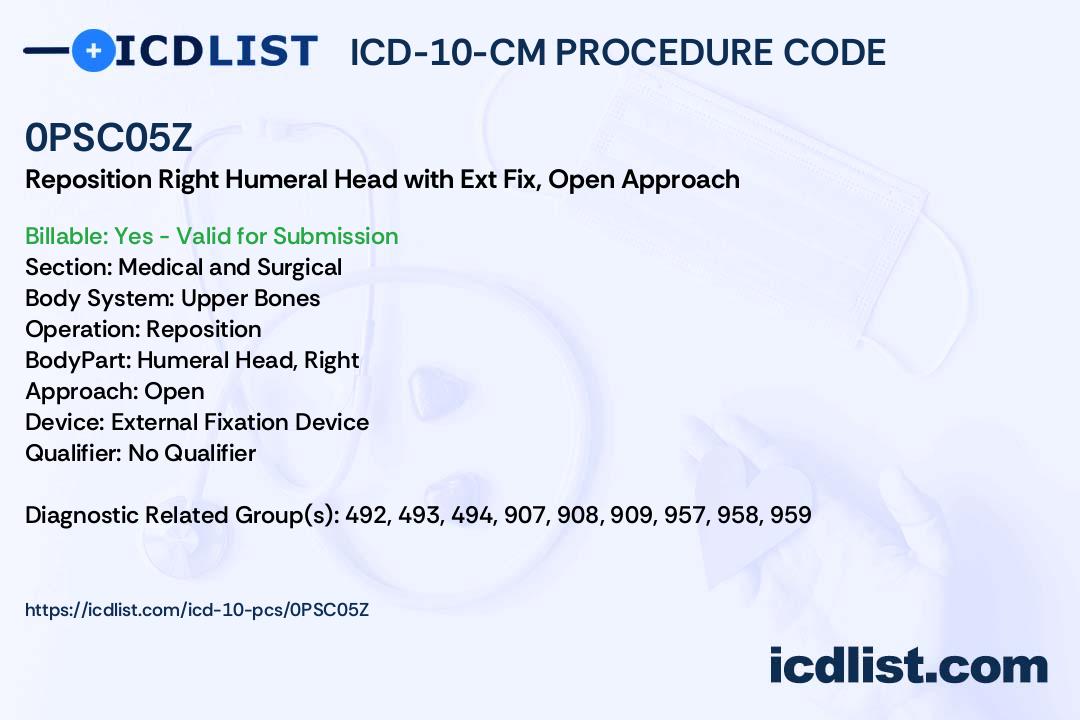 ICDLIST ICD-10-CM PROCEDURE CODE

0PSC05Z
Reposition Right Humeral Head with Ext Fix, Open Approach

Billable: Yes - Valid for Submission
Section: Medical and Surgical
Body System: Upper Bones
Operation: Reposition
BodyPart: Humeral Head, Right
Approach: Open
Device: External Fixation Device
Qualifier: No Qualifier

Diagnostic Related Group(s): 492, 493, 494, 907, 908, 909, 957, 958, 959

https://icdlist.com/icd-10-pcs/0PSC05Z

icdlist.com